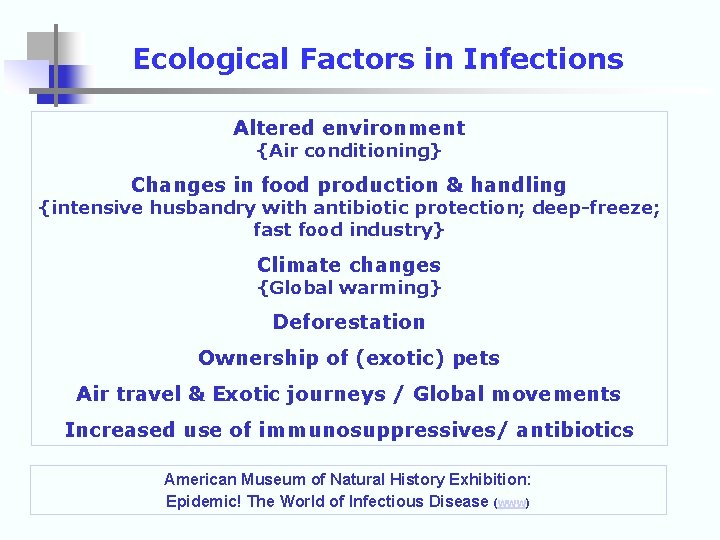 Ecological Factors in Infections

Altered environment
{Air conditioning}

Changes in food production & handling
{intensive husbandry with antibiotic protection; deep-freeze; fast food industry}

Climate changes
{Global warming}

Deforestation

Ownership of (exotic) pets

Air travel & Exotic journeys / Global movements

Increased use of immunosuppressives/ antibiotics

American Museum of Natural History Exhibition:
Epidemic! The World of Infectious Disease (www)